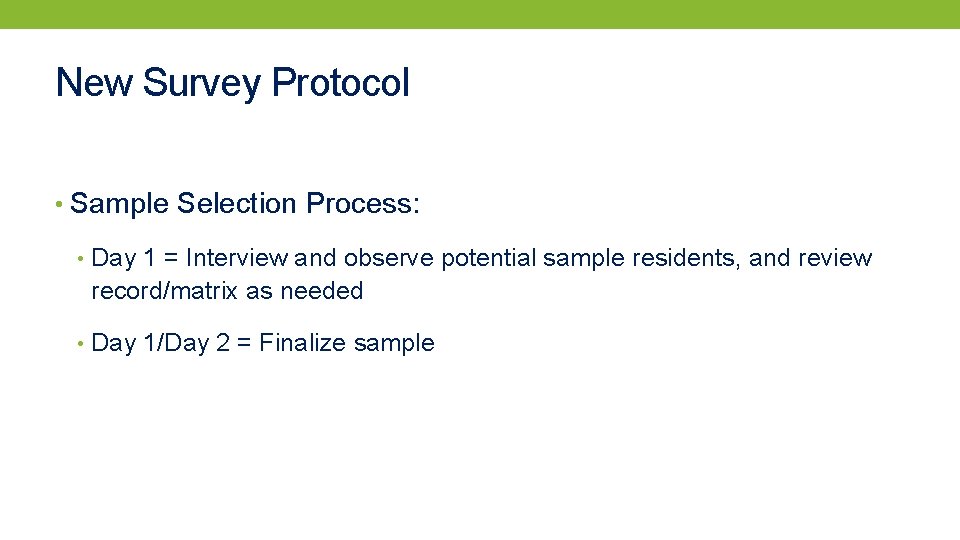 New Survey Protocol

• Sample Selection Process:

• Day 1 = Interview and observe potential sample residents, and review record/matrix as needed

• Day 1/Day 2 = Finalize sample